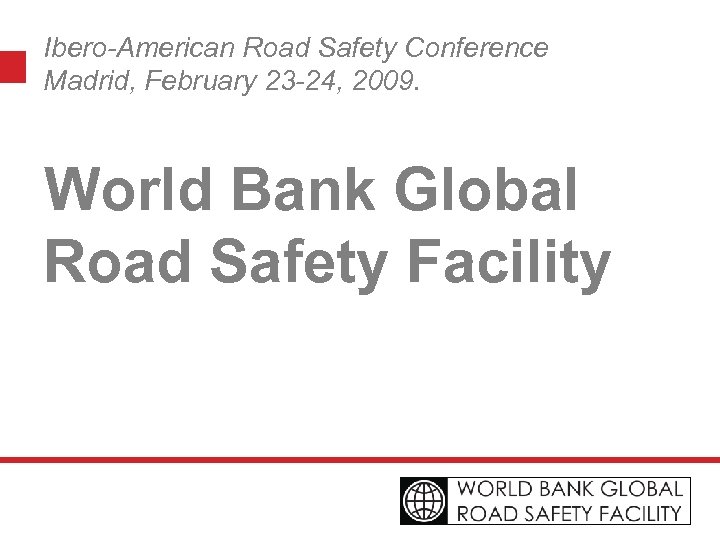 Ibero-American Road Safety Conference
Madrid, February 23-24, 2009.

World Bank Global Road Safety Facility

WORLD BANK GLOBAL ROAD SAFETY FACILITY